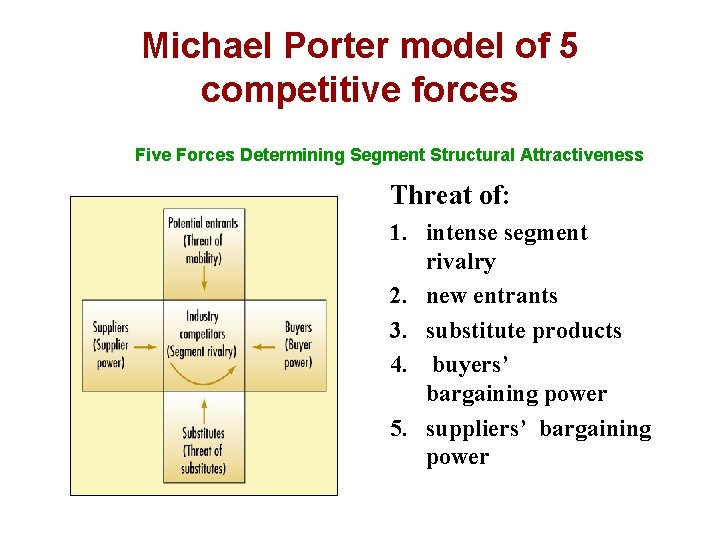 Michael Porter model of 5 competitive forces

Five Forces Determining Segment Structural Attractiveness

Potential entrants (Threat of mobility)

Suppliers (Supplier power)

Industry competitors (Segment rivalry)

Buyers (Buyer power)

Substitutes (Threat of substitutes)

Threat of:

1. intense segment rivalry
2. new entrants
3. substitute products
4. buyers' bargaining power
5. suppliers' bargaining power